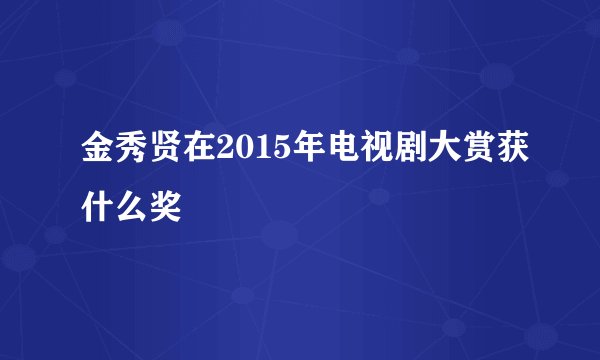 金秀贤在2015年电视剧大赏获什么奖